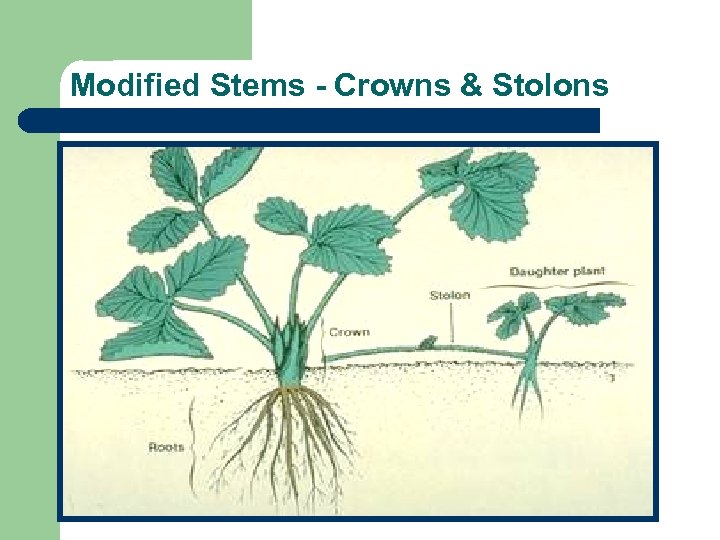 Modified Stems - Crowns & Stolons

Daughter plant

Stolon

Crown

Roots